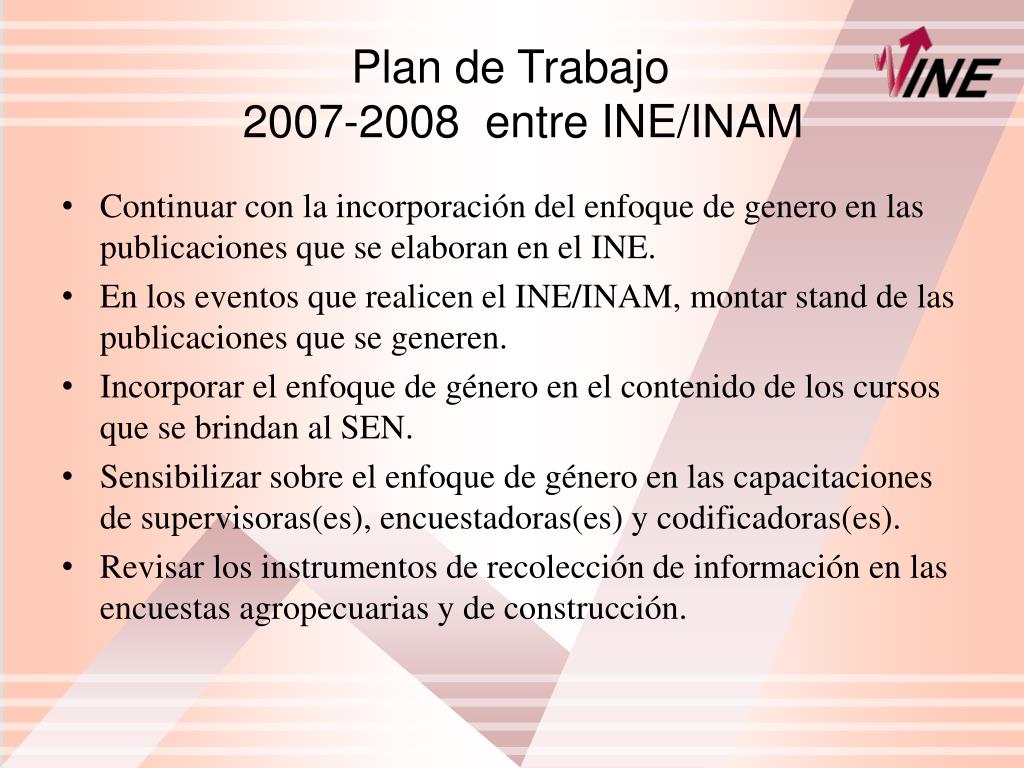 Plan de Trabajo
2007-2008 entre INE/INAM

INE

• Continuar con la incorporación del enfoque de genero en las publicaciones que se elaboran en el INE.
• En los eventos que realicen el INE/INAM, montar stand de las publicaciones que se generen.
• Incorporar el enfoque de género en el contenido de los cursos que se brindan al SEN.
• Sensibilizar sobre el enfoque de género en las capacitaciones de supervisoras(es), encuestadoras(es) y codificadoras(es).
• Revisar los instrumentos de recolección de información en las encuestas agropecuarias y de construcción.